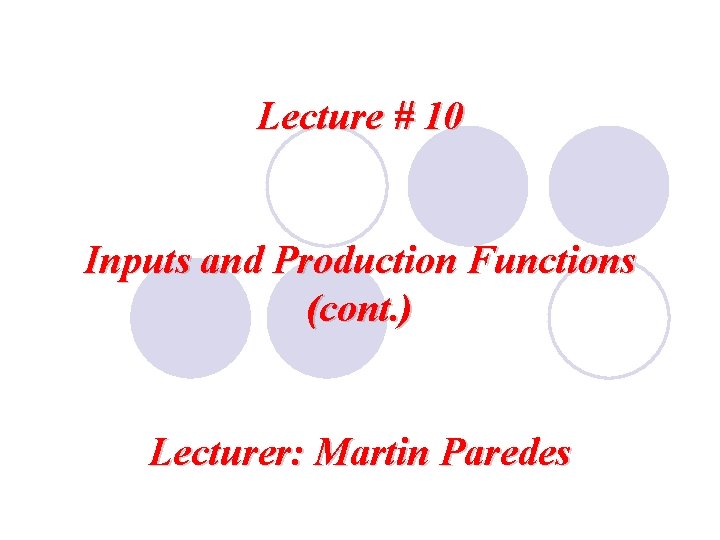 Lecture # 10

Inputs and Production Functions (cont.)

Lecturer: Martin Paredes